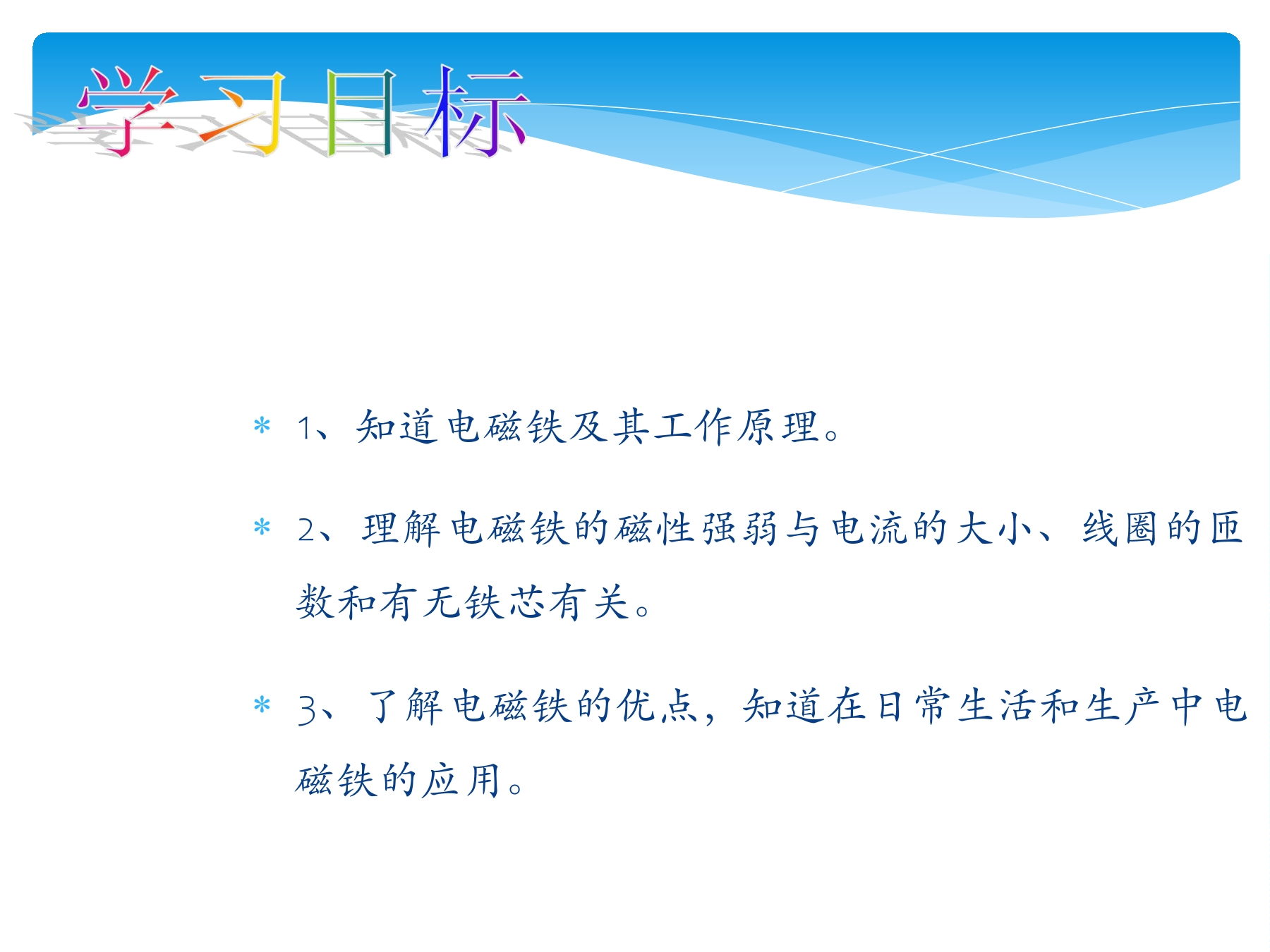 学习目标

* 1、知道电磁铁及其工作原理。

* 2、理解电磁铁的磁性强弱与电流的大小、线圈的匝数和有无铁芯有关。

* 3、了解电磁铁的优点，知道在日常生活和生产中电磁铁的应用。